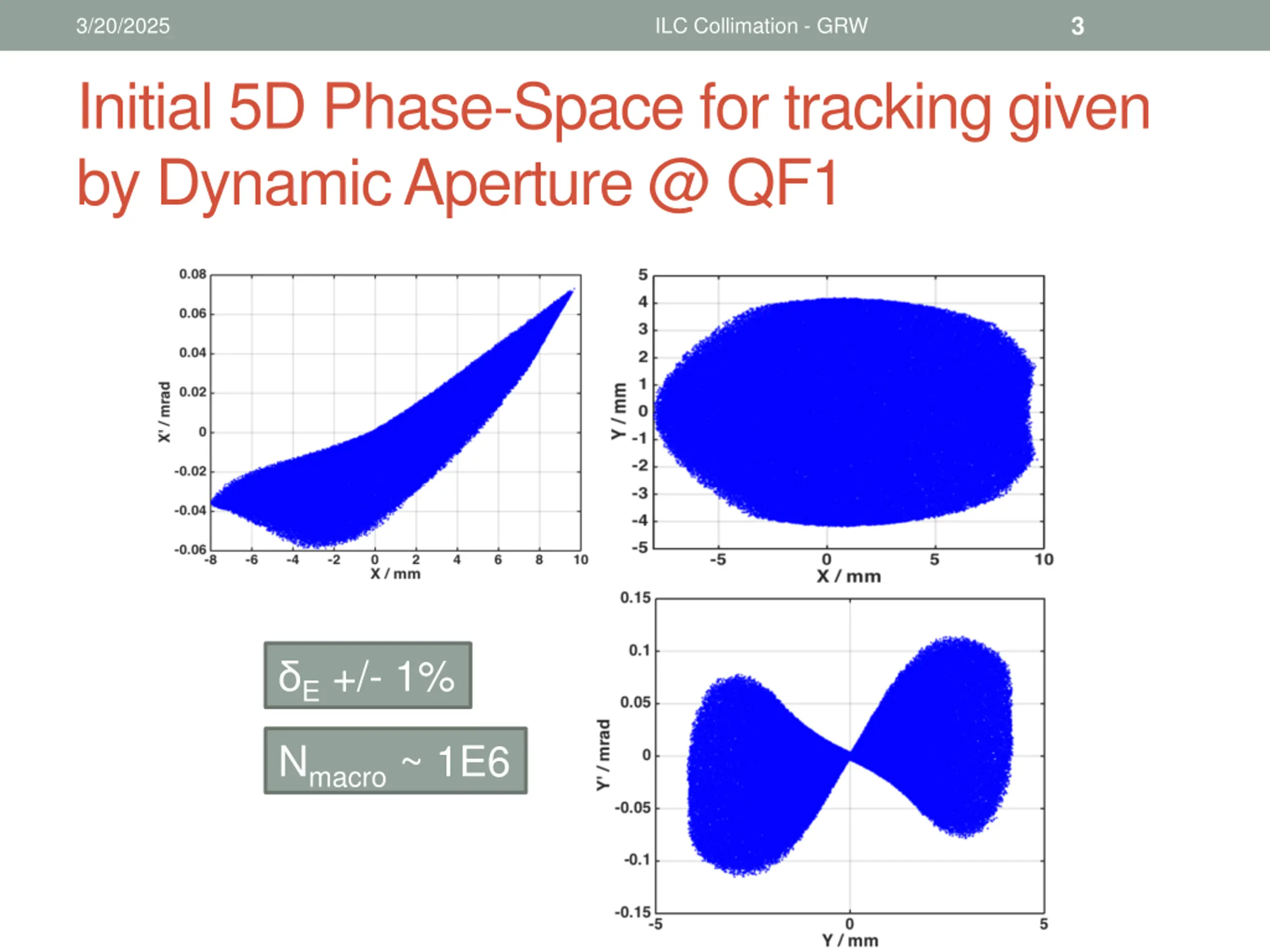 3/20/2025 ILC Collimation - GRW 3

Initial 5D Phase-Space for tracking given by Dynamic Aperture @ QF1

0.08
0.06
0.04
0.02
0
-0.02
-0.04
-0.06
X' / mrad
-8 -6 -4 -2 0 2 4 6 8 10
X / mm

5
4
3
2
1
0
-1
-2
-3
-4
-5
Y / mm
-5 0 5 10
X / mm

$\delta_E$ +/- 1%

$N_{macro}$ ~ 1E6

0.15
0.1
0.05
0
-0.05
-0.1
-0.15
Y' / mrad
-5 0 5
Y / mm